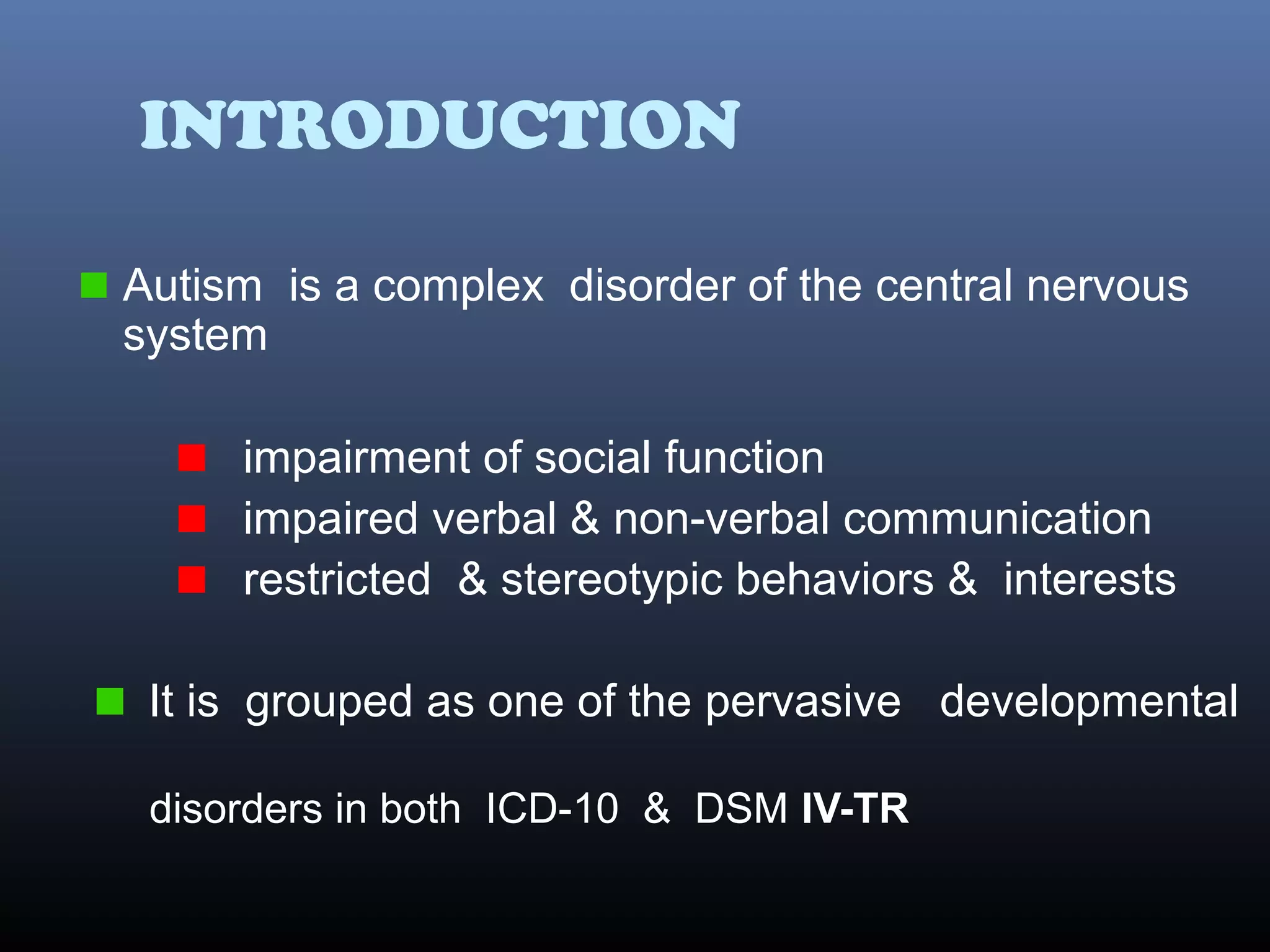 INTRODUCTION

Autism is a complex disorder of the central nervous system

impairment of social function
impaired verbal & non-verbal communication
restricted & stereotypic behaviors & interests

It is grouped as one of the pervasive developmental

disorders in both ICD-10 & DSM IV-TR